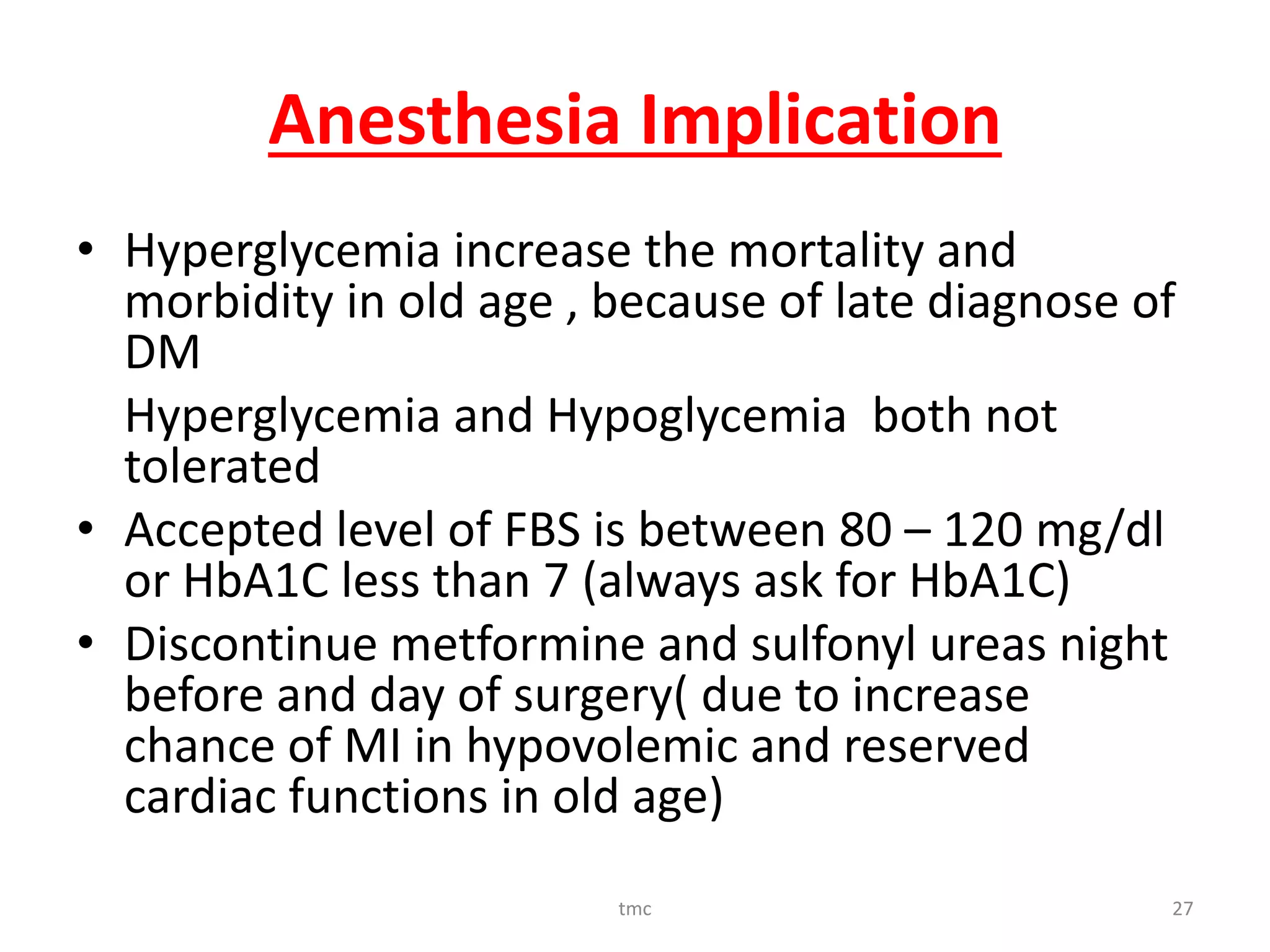 Anesthesia Implication

• Hyperglycemia increase the mortality and morbidity in old age , because of late diagnose of DM

Hyperglycemia and Hypoglycemia both not tolerated

• Accepted level of FBS is between 80 – 120 mg/dl or HbA1C less than 7 (always ask for HbA1C)

• Discontinue metformine and sulfonyl ureas night before and day of surgery( due to increase chance of MI in hypovolemic and reserved cardiac functions in old age)

tmc

27